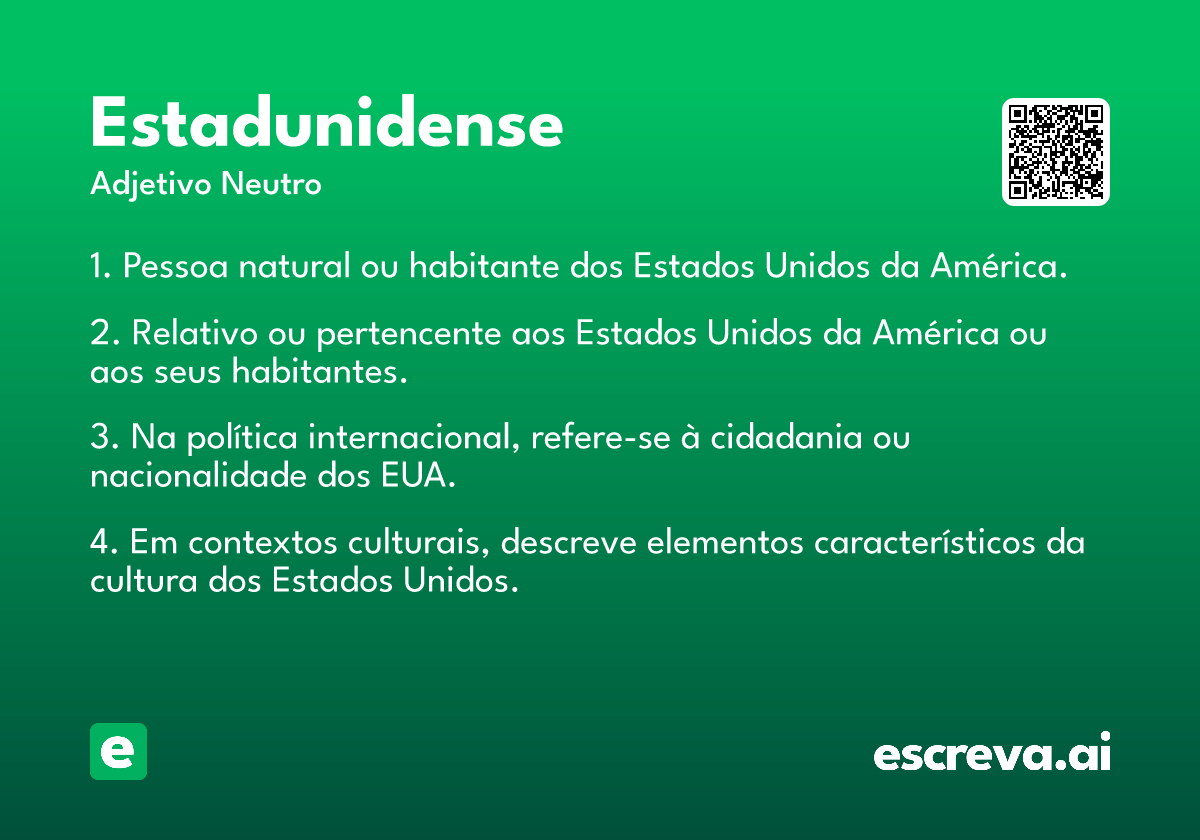 Estadunidense

Adjetivo Neutro

1. Pessoa natural ou habitante dos Estados Unidos da América.

2. Relativo ou pertencente aos Estados Unidos da América ou aos seus habitantes.

3. Na política internacional, refere-se à cidadania ou nacionalidade dos EUA.

4. Em contextos culturais, descreve elementos característicos da cultura dos Estados Unidos.

e

escreva.ai